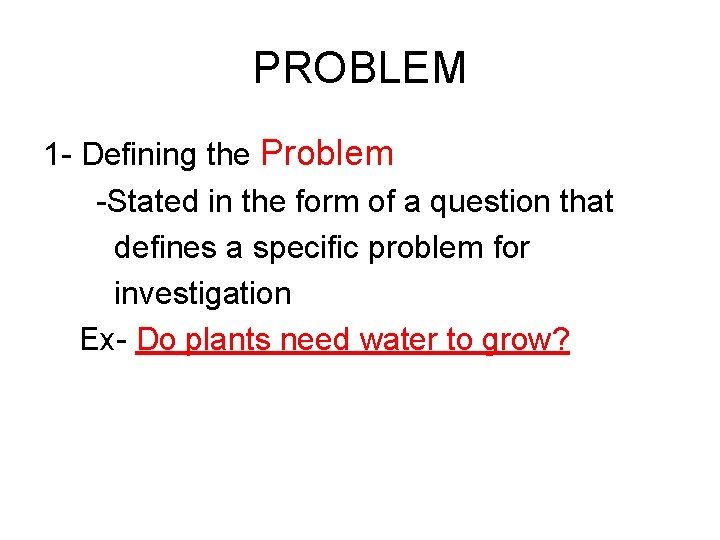 PROBLEM

1- Defining the Problem

-Stated in the form of a question that defines a specific problem for investigation

Ex- Do plants need water to grow?